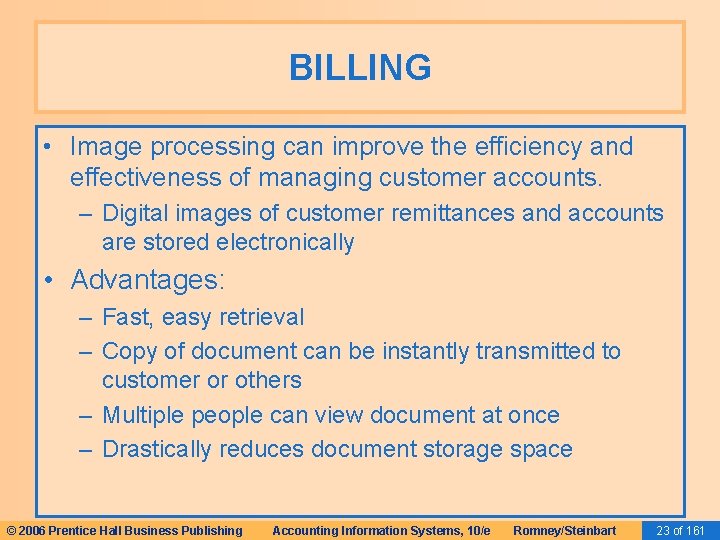 BILLING

• Image processing can improve the efficiency and effectiveness of managing customer accounts.
– Digital images of customer remittances and accounts are stored electronically

• Advantages:
– Fast, easy retrieval
– Copy of document can be instantly transmitted to customer or others
– Multiple people can view document at once
– Drastically reduces document storage space

© 2006 Prentice Hall Business Publishing Accounting Information Systems, 10/e Romney/Steinbart 23 of 161